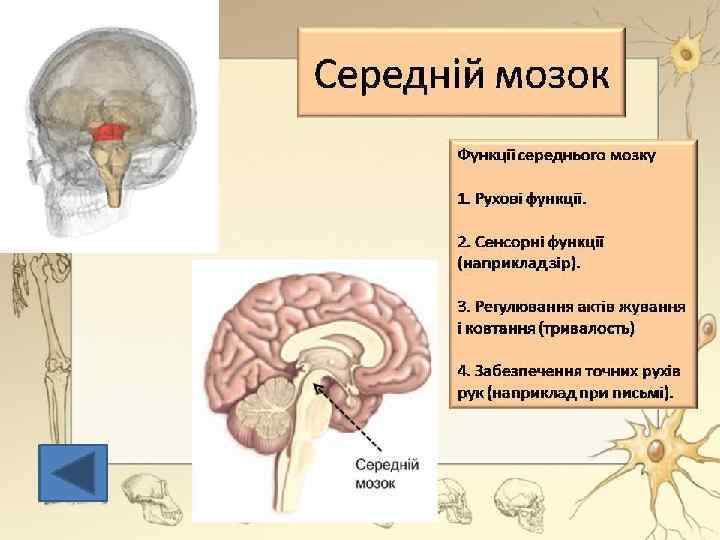 Середній мозок

Функції середнього мозку

1. Рухові функції.

2. Сенсорні функції (наприкладзір).

3. Регулювання актів жування і ковтання (тривалость)

4. Забезпечення точних рухів рук (наприклад при письмі).

Середній мозок